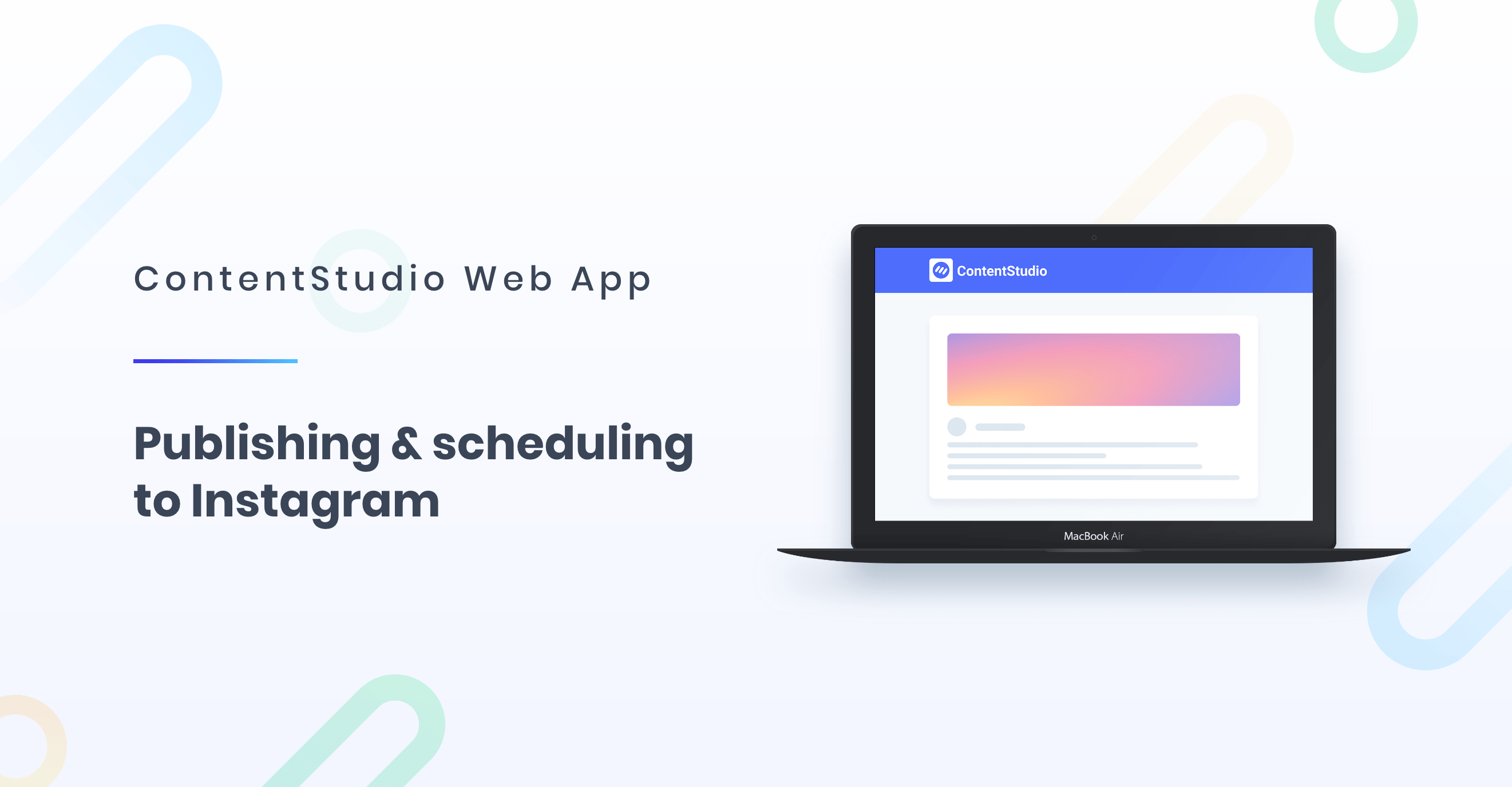 ContentStudio Web App

Publishing & scheduling to Instagram

ContentStudio

MacBook Air